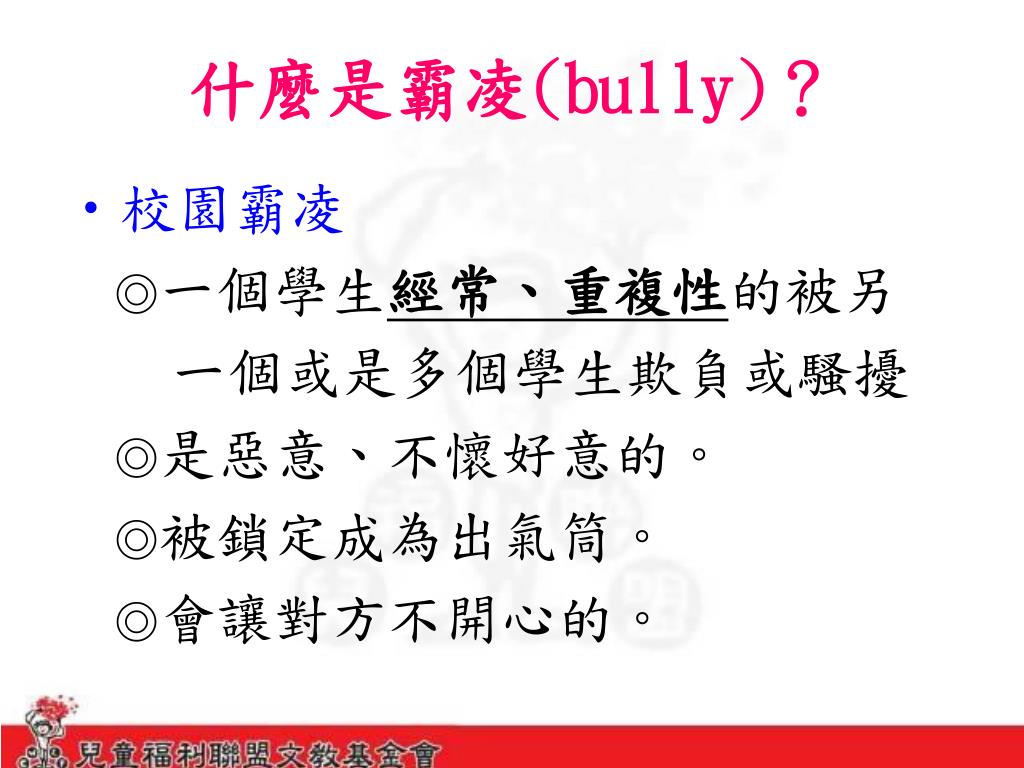 什麼是霸凌(bully)?

• 校園霸凌

◎一個學生經常、重複性的被另一個或是多個學生欺負或騷擾

◎是惡意、不懷好意的。

◎被鎖定成為出氣筒。

◎會讓對方不開心的。

兒童福利聯盟文教基金會